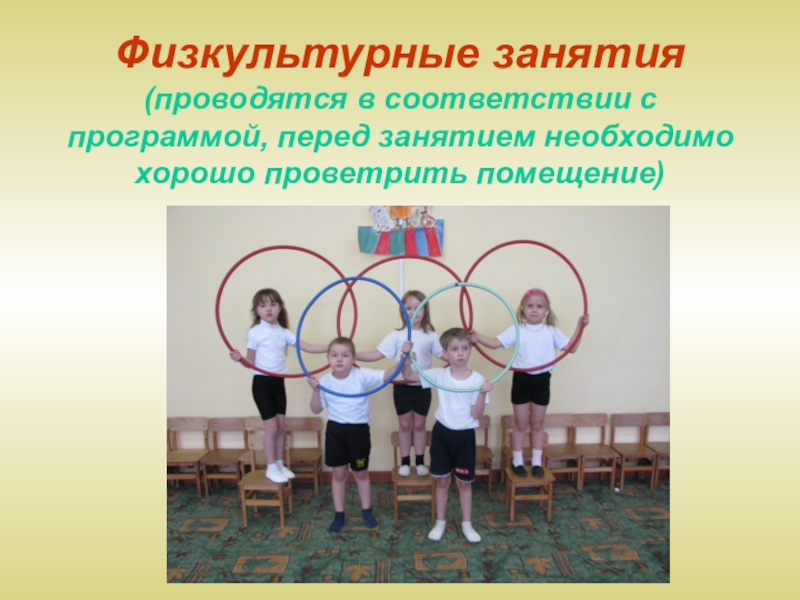 Физкультурные занятия
(проводятся в соответствии с программой, перед занятием необходимо хорошо проветрить помещение)